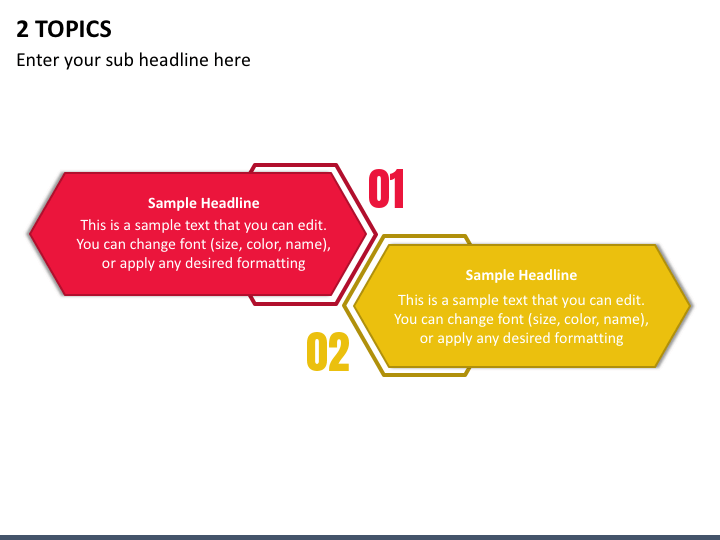 2 TOPICS

Enter your sub headline here

Sample Headline

This is a sample text that you can edit. You can change font (size, color, name), or apply any desired formatting

01

Sample Headline

This is a sample text that you can edit. You can change font (size, color, name), or apply any desired formatting

02